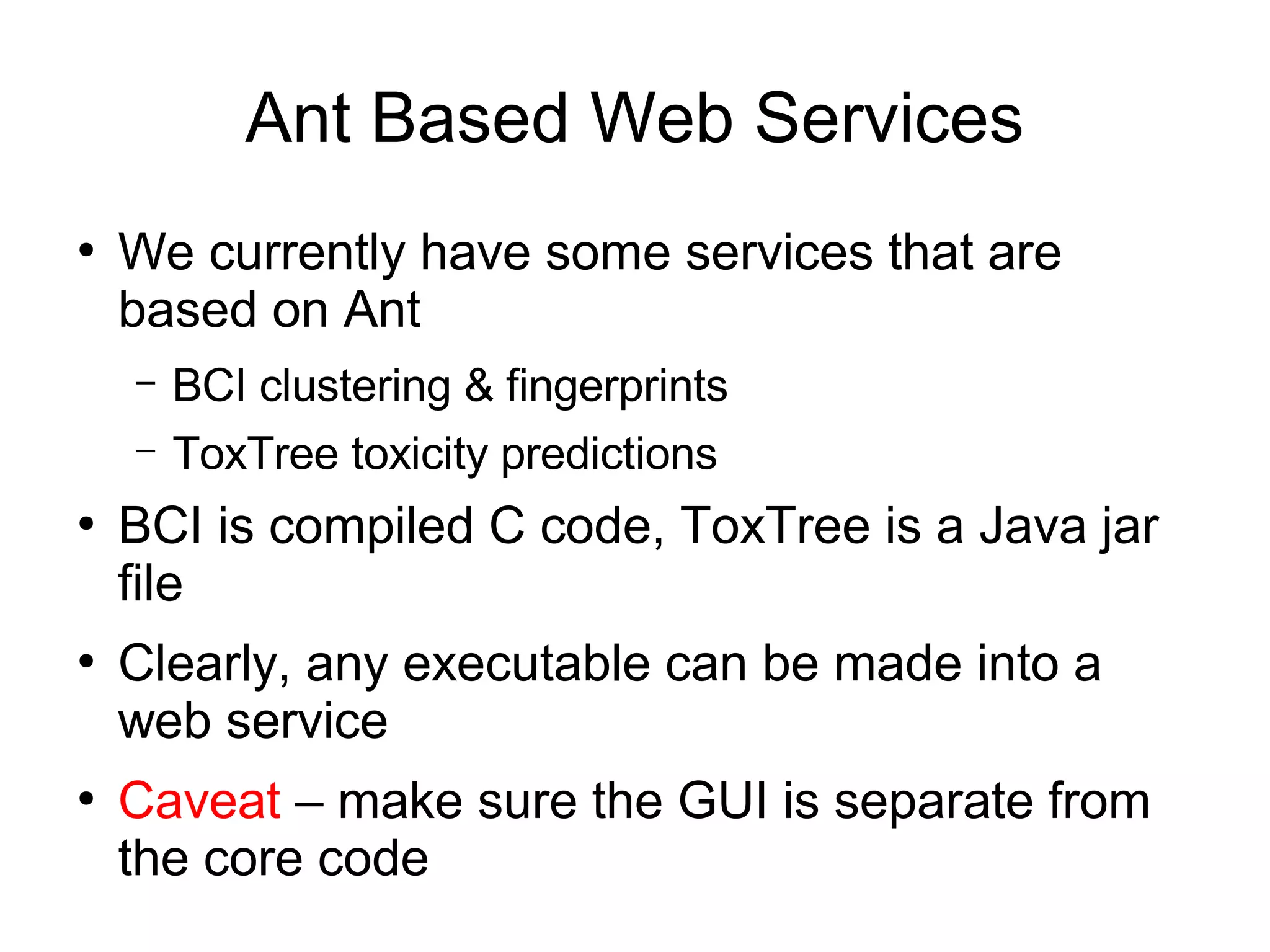 Ant Based Web Services

• We currently have some services that are based on Ant
  – BCI clustering & fingerprints
  – ToxTree toxicity predictions
• BCI is compiled C code, ToxTree is a Java jar file
• Clearly, any executable can be made into a web service
• Caveat – make sure the GUI is separate from the core code